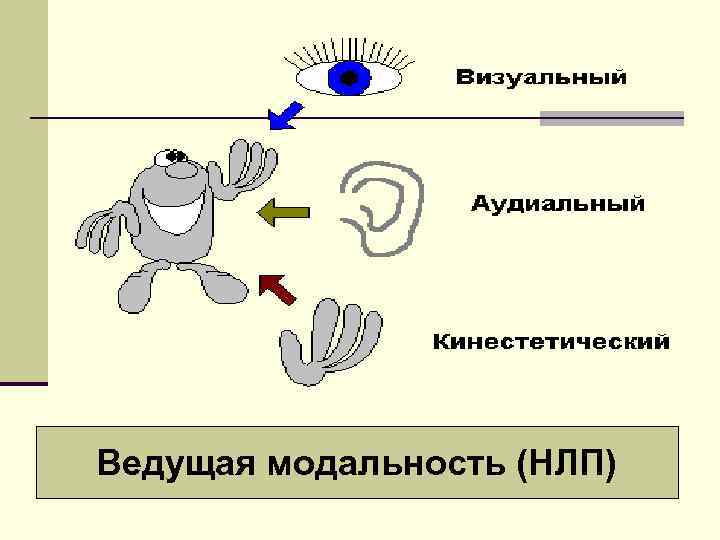 Визуальный

Аудиальный

Кинестетический

Ведущая модальность (НЛП)